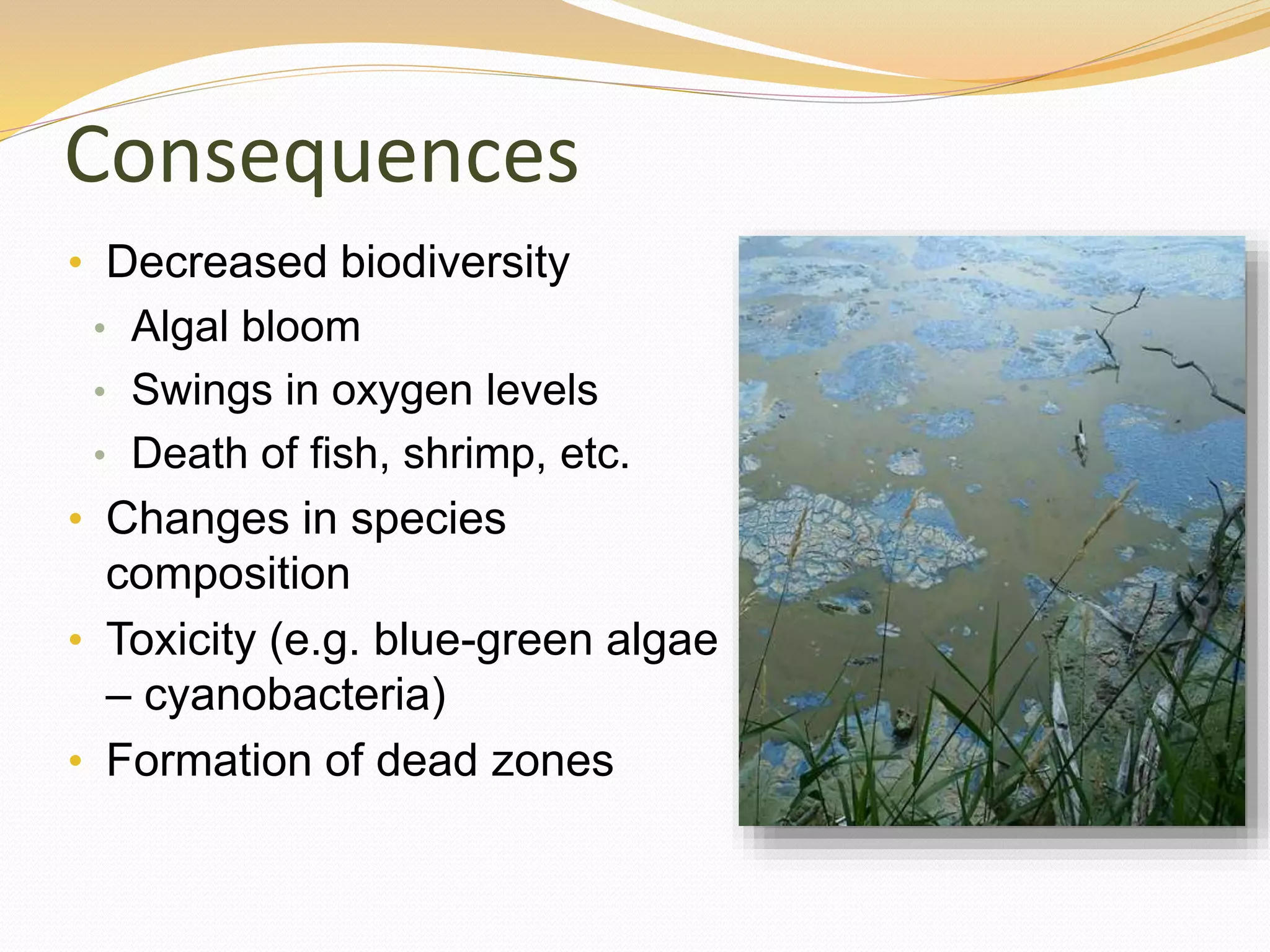 Consequences

• Decreased biodiversity
  • Algal bloom
  • Swings in oxygen levels
  • Death of fish, shrimp, etc.
• Changes in species composition
• Toxicity (e.g. blue-green algae – cyanobacteria)
• Formation of dead zones